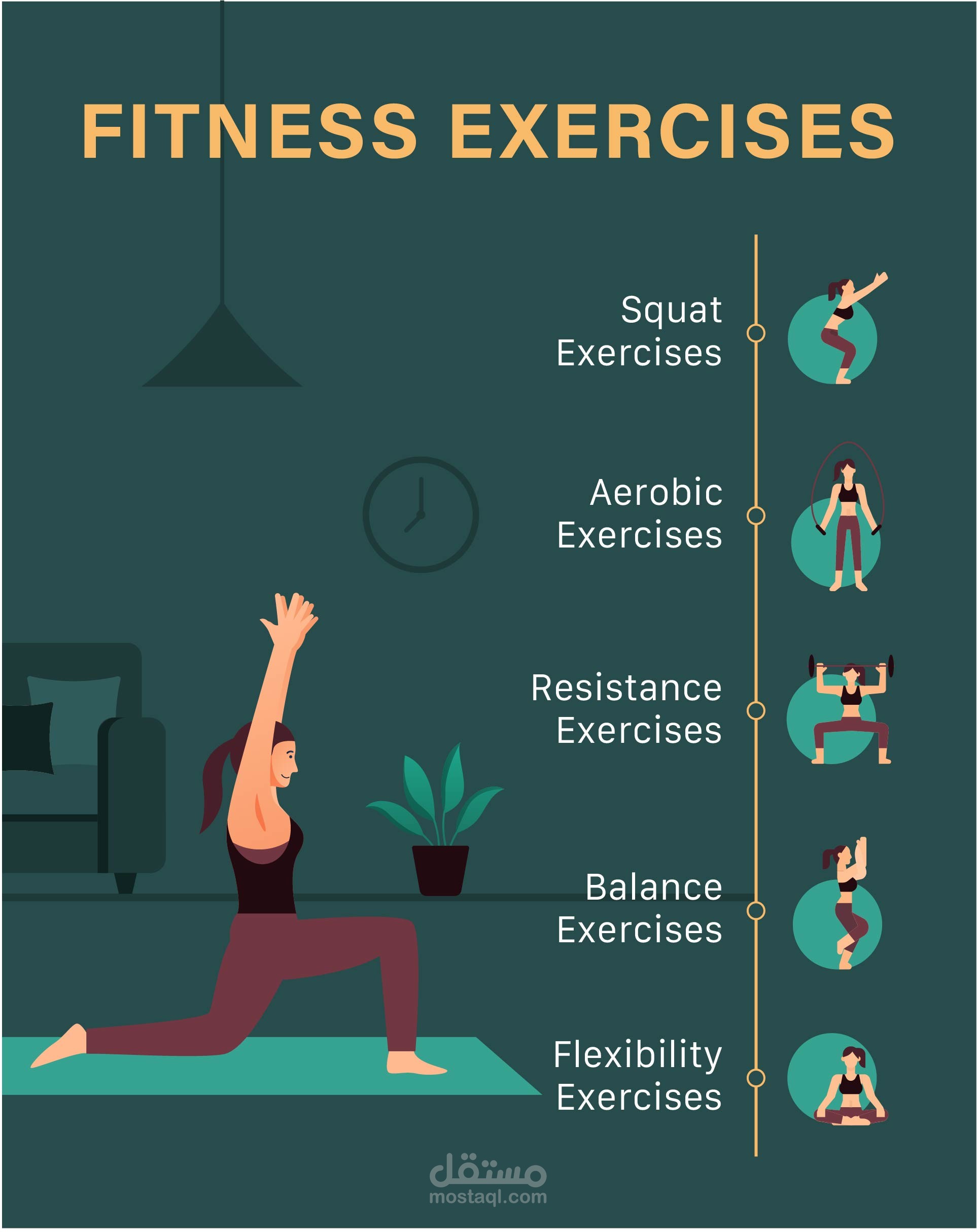 FITNESS EXERCISES

Squat Exercises

Aerobic Exercises

Resistance Exercises

Balance Exercises

Flexibility Exercises

مستقل
mostaql.com